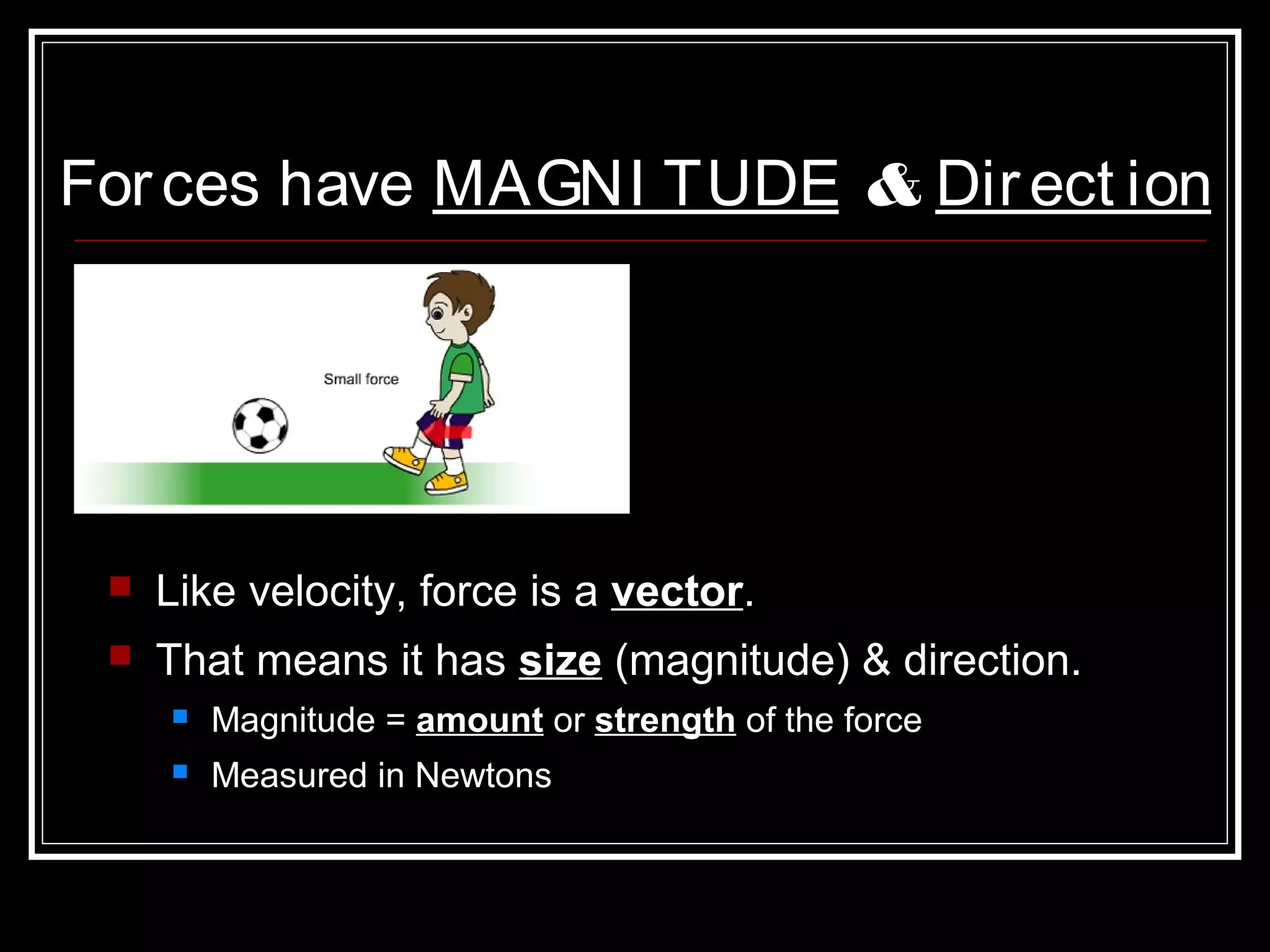 Forces have MAGNITUDE & Direction

Small force

Like velocity, force is a vector.
That means it has size (magnitude) & direction.
Magnitude = amount or strength of the force
Measured in Newtons